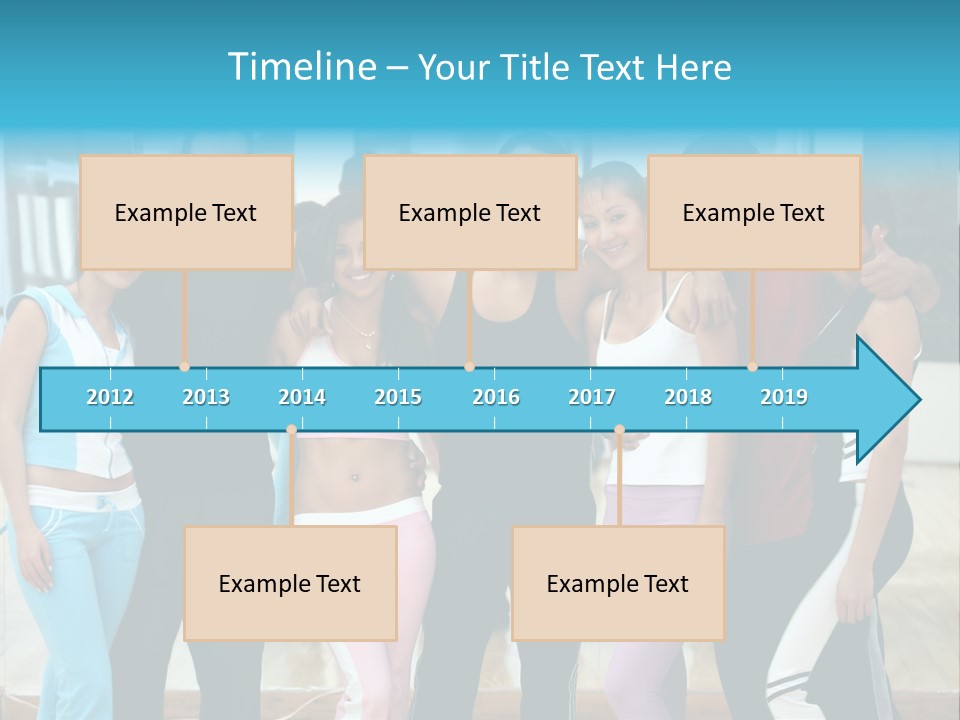 Timeline – Your Title Text Here

Example Text

Example Text

Example Text

2012 2013 2014 2015 2016 2017 2018 2019

Example Text

Example Text